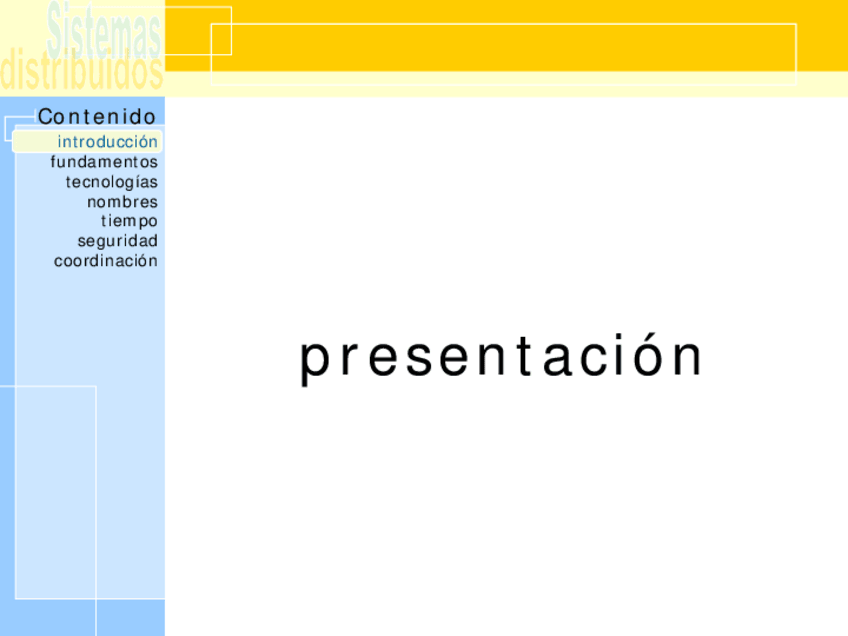 Sistemas distribuidos

Contenido
introducción
fundamentos
tecnologías
nombres
tiempo
seguridad
coordinación

presentación